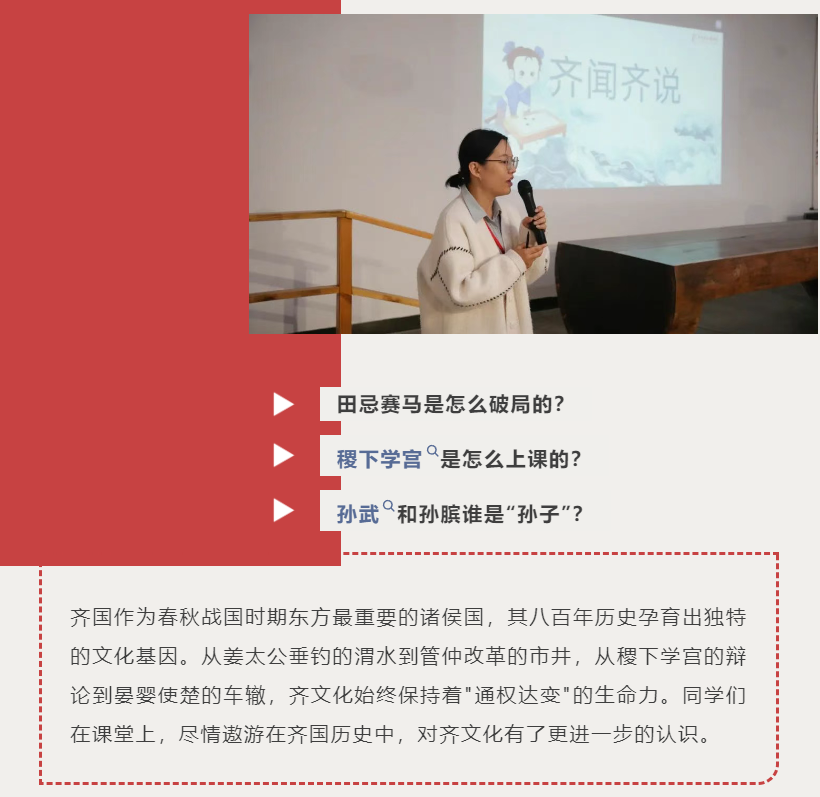 齐闻齐说

田忌赛马是怎么破局的？

稷下学宫是怎么上课的？

孙武和孙膑谁是“孙子”？

齐国作为春秋战国时期东方最重要的诸侯国，其八百年历史孕育出独特的文化基因。从姜太公垂钓的渭水到管仲改革的市井，从稷下学宫的辩论到晏婴使楚的车辙，齐文化始终保持着"通权达变"的生命力。同学们在课堂上，尽情遨游在齐国历史中，对齐文化有了更进一步的认识。